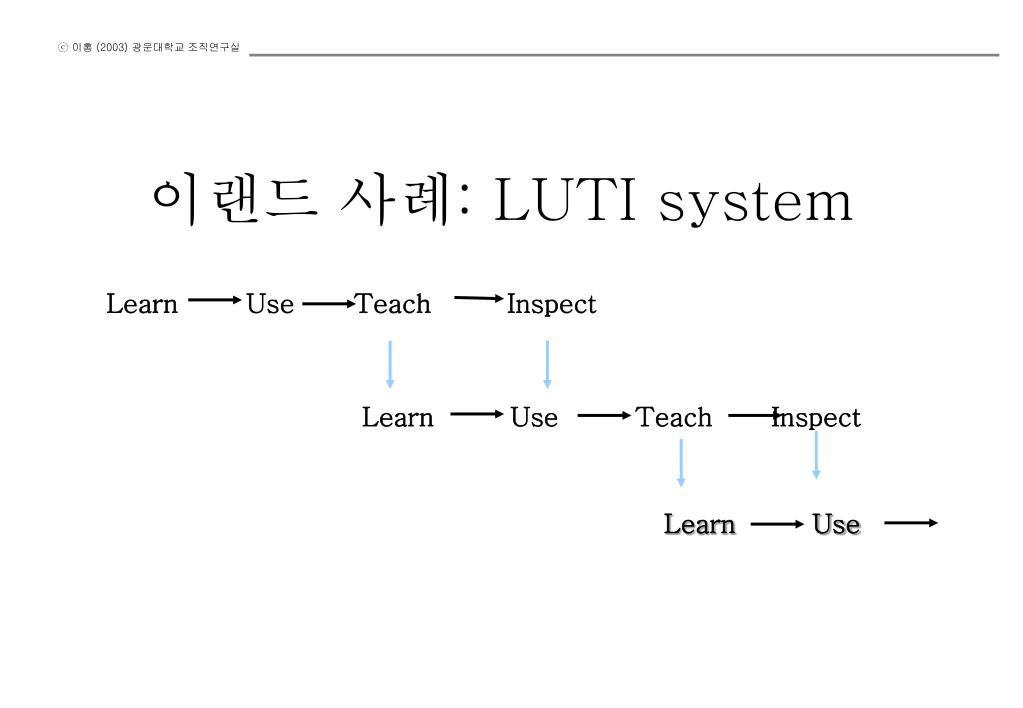 ⓒ 이홍 (2003) 광운대학교 조직연구실

이랜드 사례: LUTI system

Learn Use Teach Inspect

Learn Use Teach Inspect

Learn Use